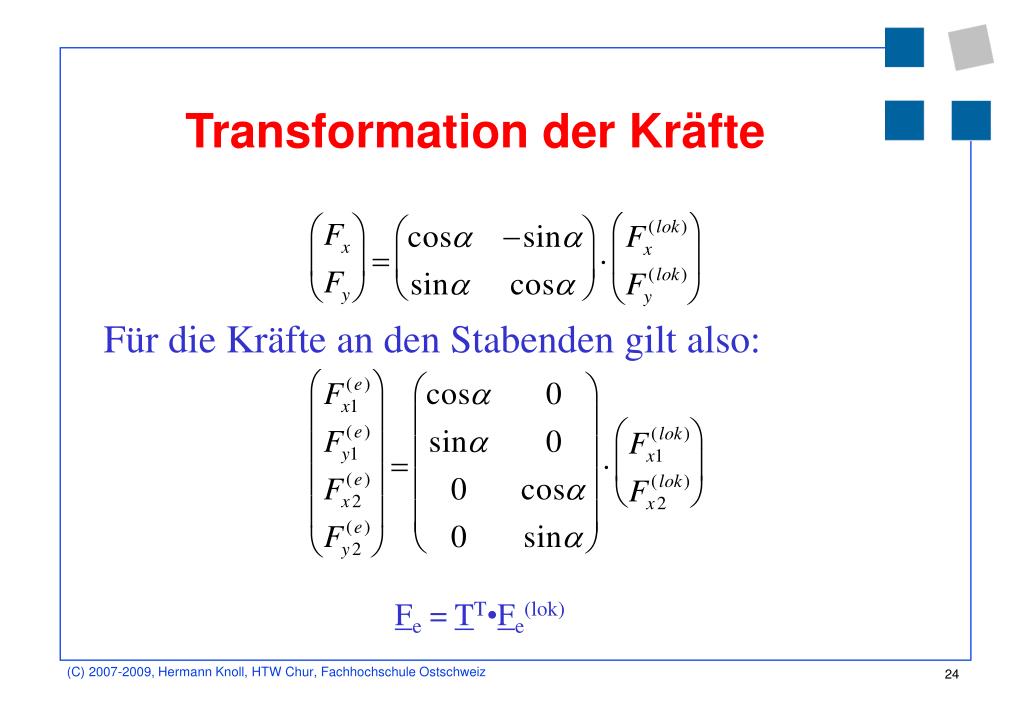 Transformation der Kräfte

$\begin{pmatrix} F_x \\ F_y \end{pmatrix} = \begin{pmatrix} \cos\alpha & -\sin\alpha \\ \sin\alpha & \cos\alpha \end{pmatrix} \cdot \begin{pmatrix} F_x^{(lok)} \\ F_y^{(lok)} \end{pmatrix}$

Für die Kräfte an den Stabenden gilt also:

$\begin{pmatrix} F_{x1}^{(e)} \\ F_{y1}^{(e)} \\ F_{x2}^{(e)} \\ F_{y2}^{(e)} \end{pmatrix} = \begin{pmatrix} \cos\alpha & 0 \\ \sin\alpha & 0 \\ 0 & \cos\alpha \\ 0 & \sin\alpha \end{pmatrix} \cdot \begin{pmatrix} F_{x1}^{(lok)} \\ F_{x2}^{(lok)} \end{pmatrix}$

$\underline{F}_e = \underline{T}^T \bullet \underline{F}_e^{(lok)}$

(C) 2007-2009, Hermann Knoll, HTW Chur, Fachhochschule Ostschweiz

24